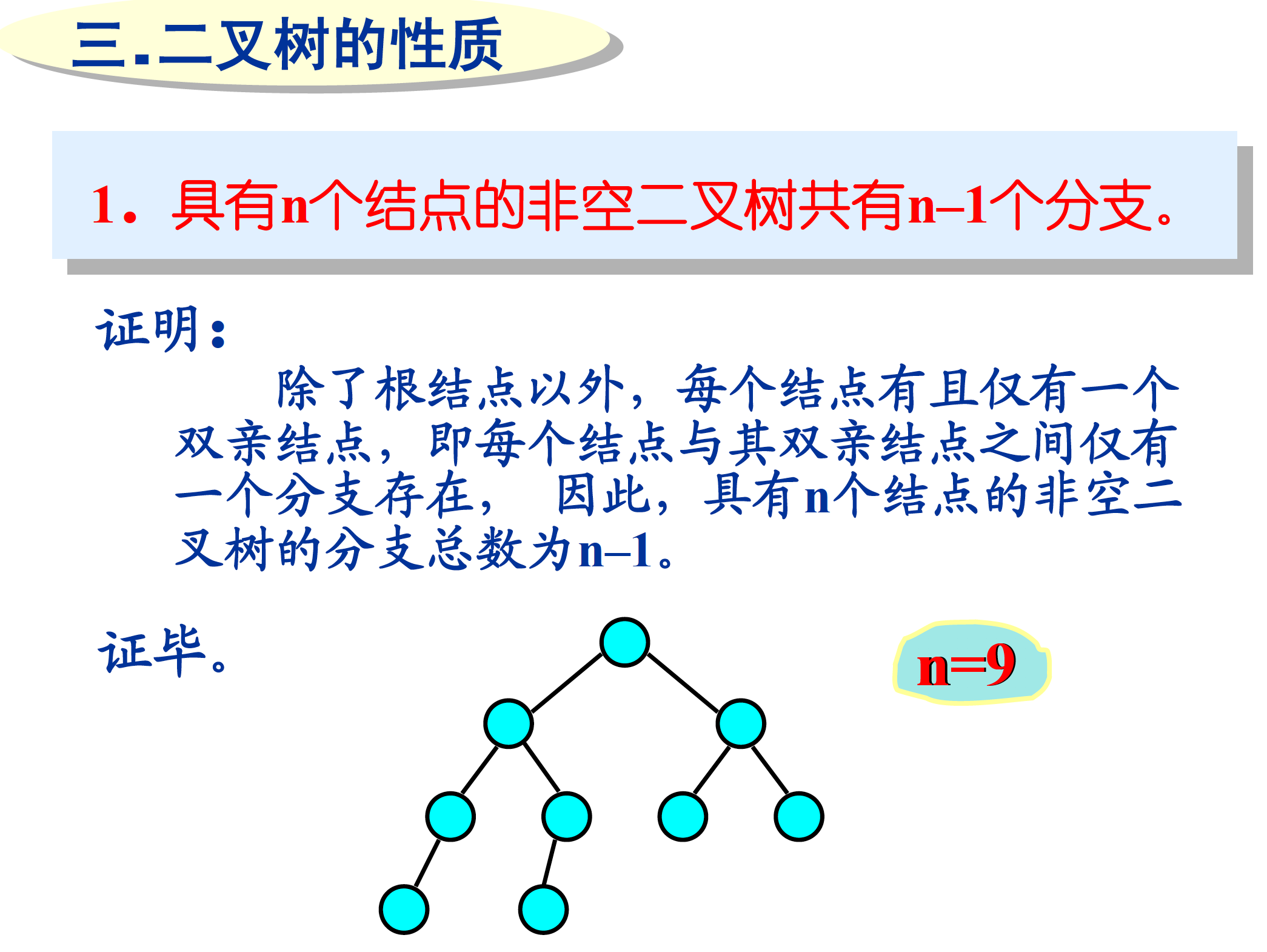 三.二叉树的性质

1. 具有n个结点的非空二叉树共有n–1个分支。

证明：

除了根结点以外，每个结点有且仅有一个双亲结点，即每个结点与其双亲结点之间仅有一个分支存在， 因此，具有n个结点的非空二叉树的分支总数为n–1。

证毕。

n=9